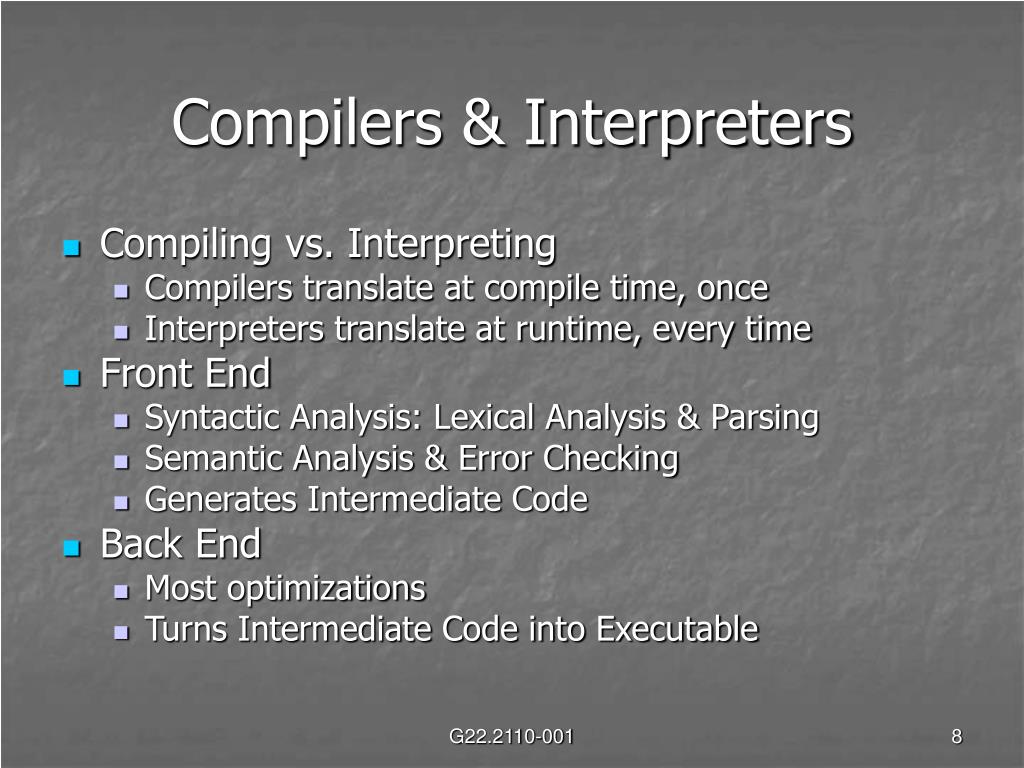 Compilers & Interpreters

- Compiling vs. Interpreting
  - Compilers translate at compile time, once
  - Interpreters translate at runtime, every time
- Front End
  - Syntactic Analysis: Lexical Analysis & Parsing
  - Semantic Analysis & Error Checking
  - Generates Intermediate Code
- Back End
  - Most optimizations
  - Turns Intermediate Code into Executable

G22.2110-001

8